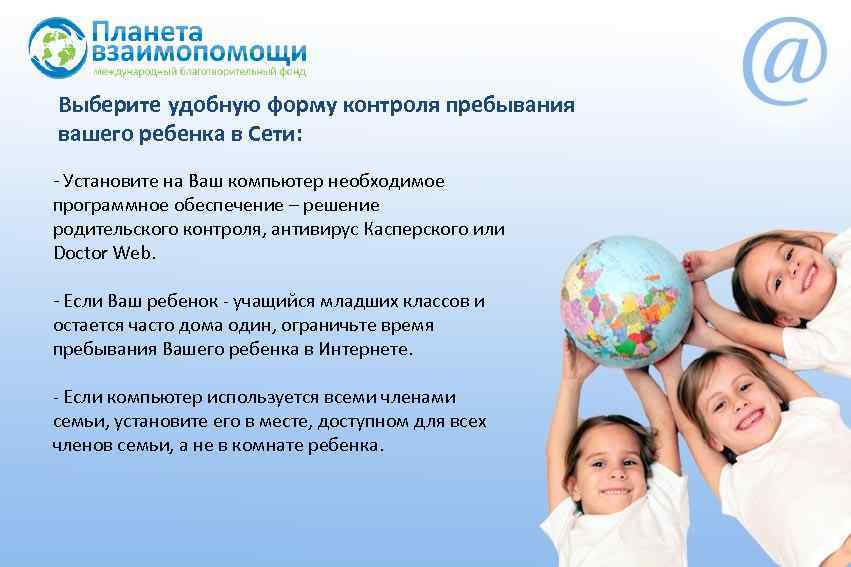 Планета взаимопомощи
международный благотворительный фонд

@

Выберите удобную форму контроля пребывания вашего ребенка в Сети:

- Установите на Ваш компьютер необходимое программное обеспечение – решение родительского контроля, антивирус Касперского или Doctor Web.

- Если Ваш ребенок - учащийся младших классов и остается часто дома один, ограничьте время пребывания Вашего ребенка в Интернете.

- Если компьютер используется всеми членами семьи, установите его в месте, доступном для всех членов семьи, а не в комнате ребенка.